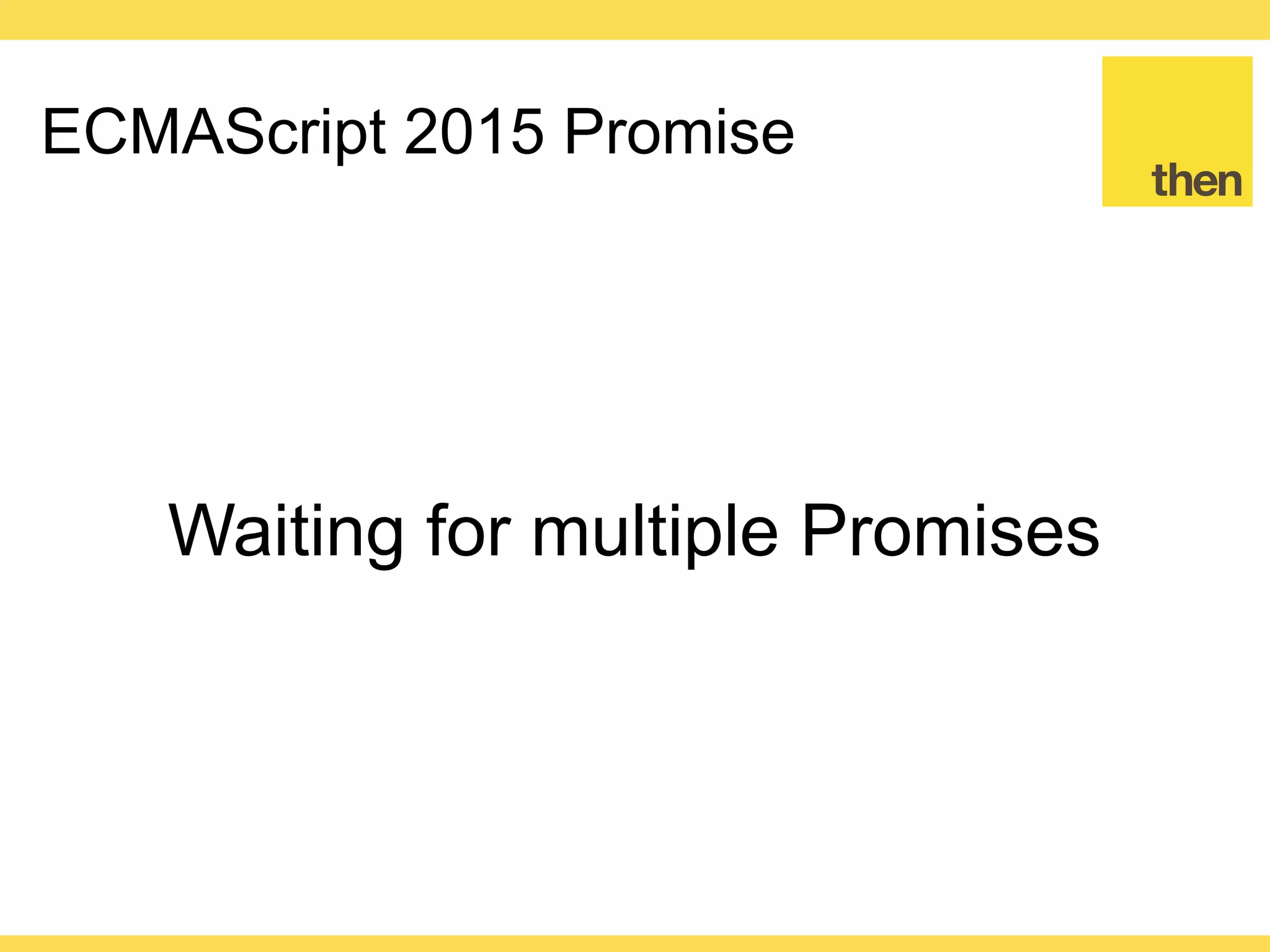 ECMAScript 2015 Promise

then

Waiting for multiple Promises